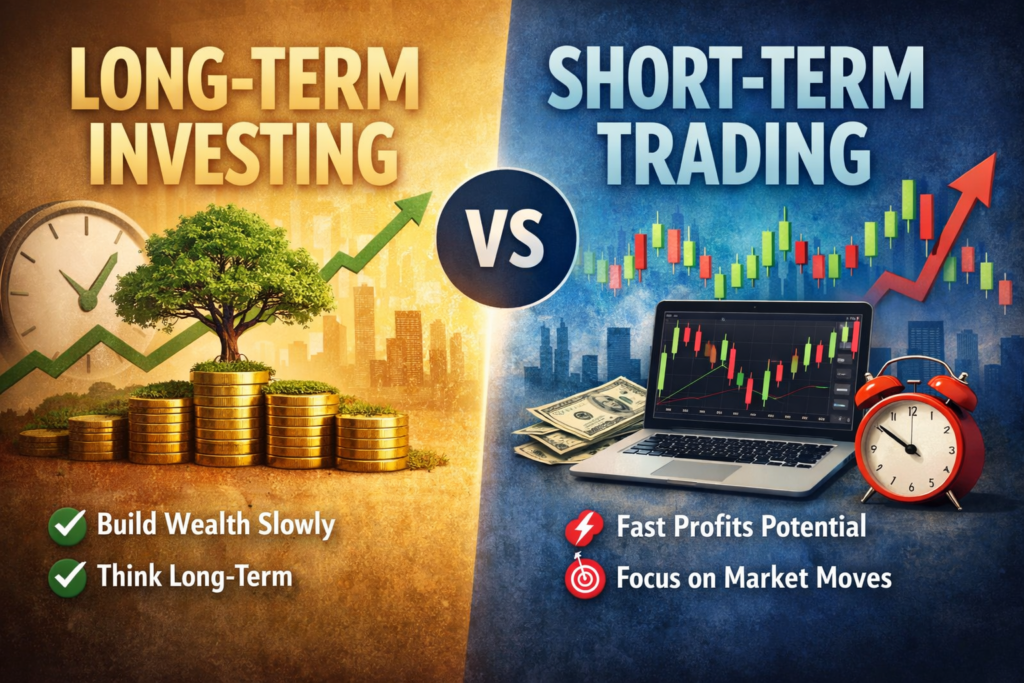 LONG-TERM INVESTING

VS

SHORT-TERM TRADING

Build Wealth Slowly

Think Long-Term

Fast Profits Potential

Focus on Market Moves